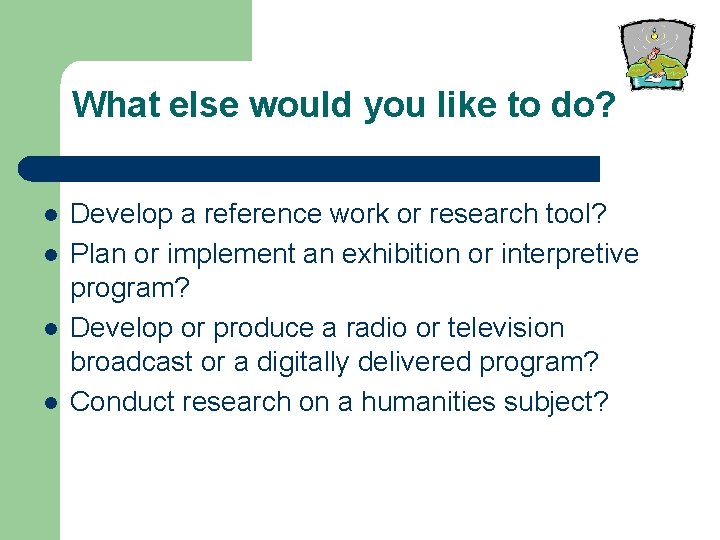 What else would you like to do?

- Develop a reference work or research tool?
- Plan or implement an exhibition or interpretive program?
- Develop or produce a radio or television broadcast or a digitally delivered program?
- Conduct research on a humanities subject?